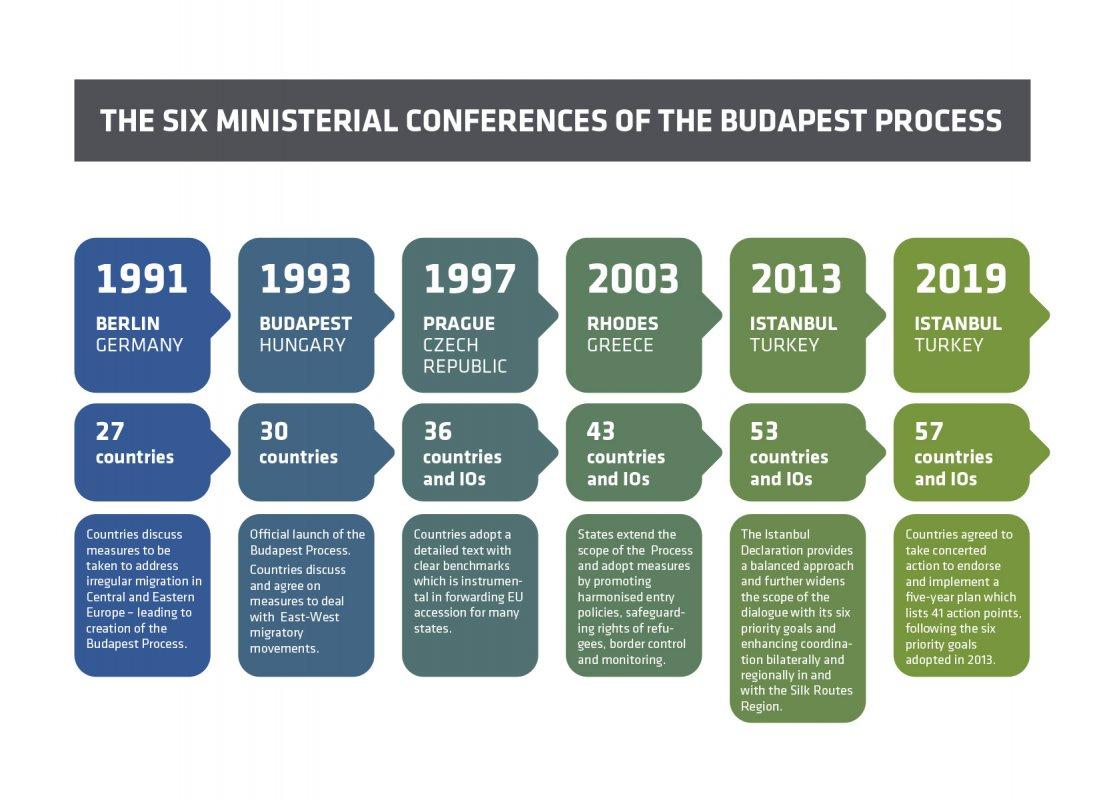 THE SIX MINISTERIAL CONFERENCES OF THE BUDAPEST PROCESS

1991
BERLIN
GERMANY

27
countries

Countries discuss measures to be taken to address irregular migration in Central and Eastern Europe – leading to creation of the Budapest Process.

1993
BUDAPEST
HUNGARY

30
countries

Official launch of the Budapest Process.
Countries discuss and agree on measures to deal with East-West migratory movements.

1997
PRAGUE
CZECH REPUBLIC

36
countries and IOs

Countries adopt a detailed text with clear benchmarks which is instrumental in forwarding EU accession for many states.

2003
RHODES
GREECE

43
countries and IOs

States extend the scope of the Process and adopt measures by promoting harmonised entry policies, safeguarding rights of refugees, border control and monitoring.

2013
ISTANBUL
TURKEY

53
countries and IOs

The Istanbul Declaration provides a balanced approach and further widens the scope of the dialogue with its six priority goals and enhancing coordination bilaterally and regionally in and with the Silk Routes Region.

2019
ISTANBUL
TURKEY

57
countries and IOs

Countries agreed to take concerted action to endorse and implement a five-year plan which lists 41 action points, following the six priority goals adopted in 2013.